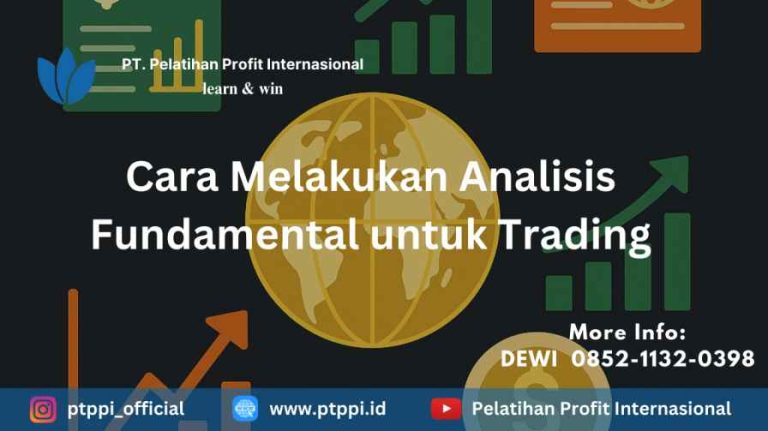 PT. Pelatihan Profit Internasional
learn & win

Cara Melakukan Analisis Fundamental untuk Trading

More Info:
DEWI 0852-1132-0398

ptppi_official
www.ptppi.id
Pelatihan Profit Internasional